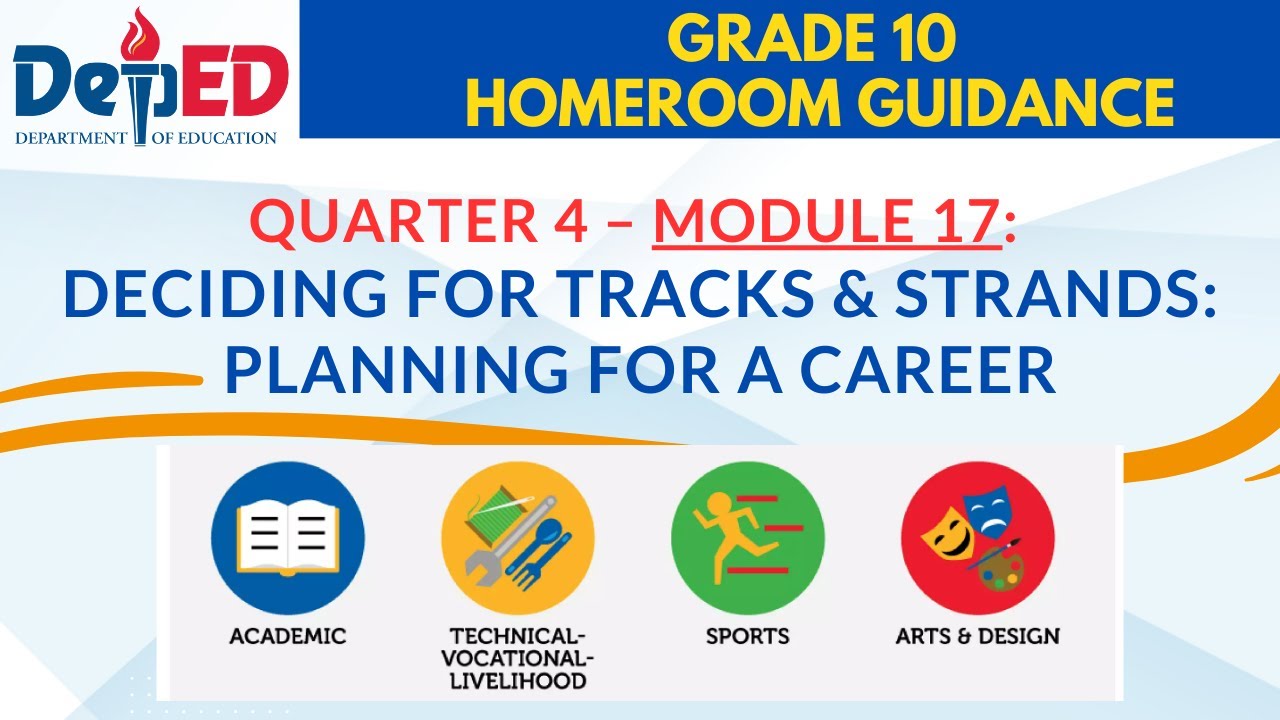 DepED
DEPARTMENT OF EDUCATION

GRADE 10
HOMEROOM GUIDANCE

QUARTER 4 – MODULE 17:
DECIDING FOR TRACKS & STRANDS:
PLANNING FOR A CAREER

ACADEMIC

TECHNICAL-VOCATIONAL-LIVELIHOOD

SPORTS

ARTS & DESIGN